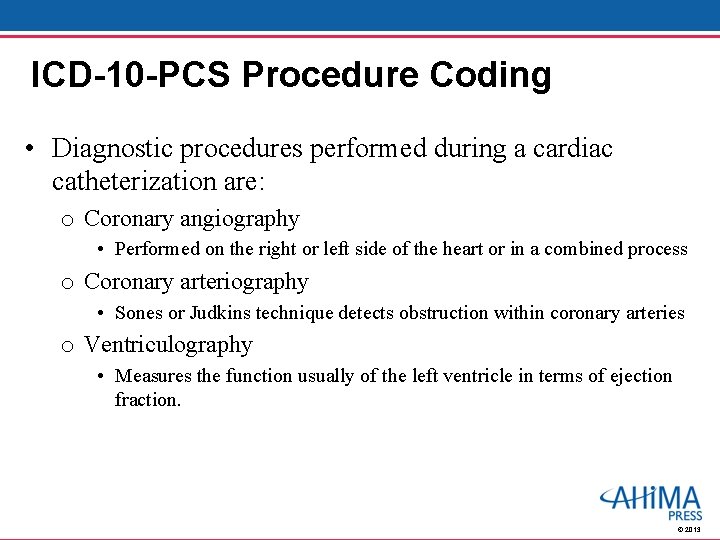 ICD-10-PCS Procedure Coding

• Diagnostic procedures performed during a cardiac catheterization are:

o Coronary angiography

• Performed on the right or left side of the heart or in a combined process

o Coronary arteriography

• Sones or Judkins technique detects obstruction within coronary arteries

o Ventriculography

• Measures the function usually of the left ventricle in terms of ejection fraction.

AHIMA PRESS
© 2013